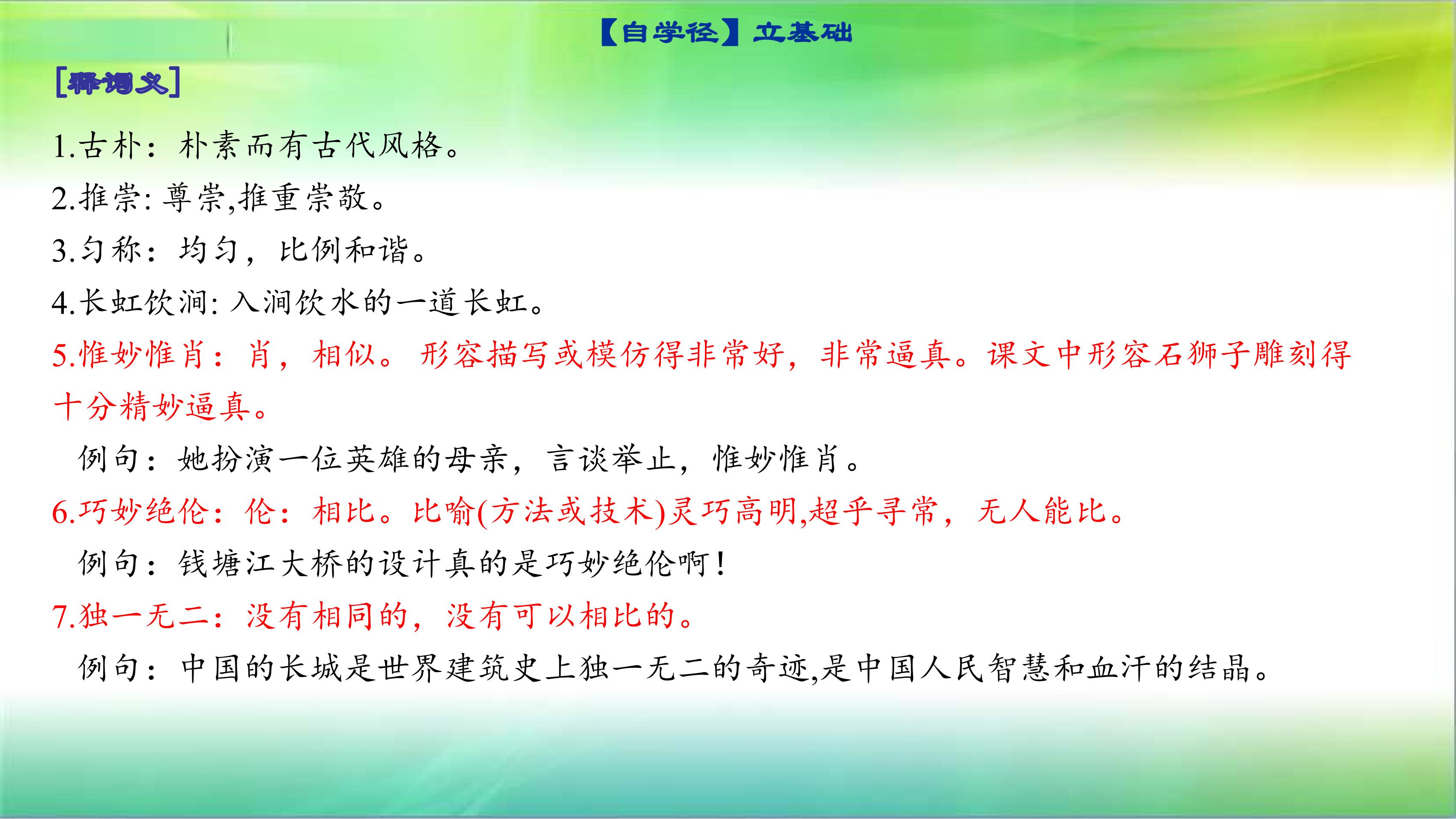 【自学径】立基础

[释词义]

1.古朴：朴素而有古代风格。

2.推崇:尊崇,推重崇敬。

3.匀称：均匀，比例和谐。

4.长虹饮涧:入涧饮水的一道长虹。

5.惟妙惟肖：肖，相似。形容描写或模仿得非常好，非常逼真。课文中形容石狮子雕刻得十分精妙逼真。

例句：她扮演一位英雄的母亲，言谈举止，惟妙惟肖。

6.巧妙绝伦：伦：相比。比喻(方法或技术)灵巧高明,超乎寻常，无人能比。

例句：钱塘江大桥的设计真的是巧妙绝伦啊！

7.独一无二：没有相同的，没有可以相比的。

例句：中国的长城是世界建筑史上独一无二的奇迹,是中国人民智慧和血汗的结晶。